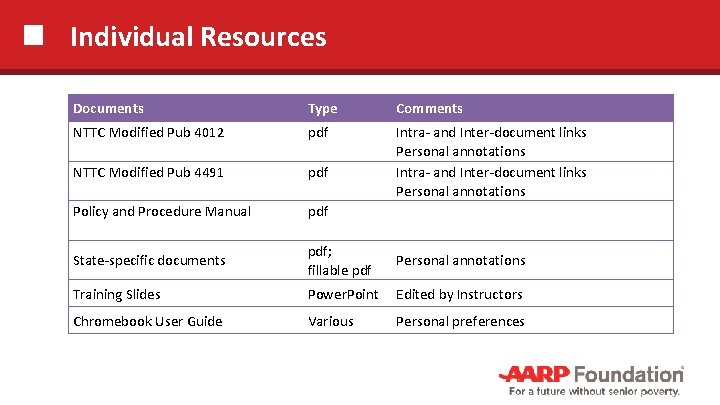 Individual Resources

| Documents | Type | Comments |
|---|---|---|
| NTTC Modified Pub 4012 | pdf | Intra- and Inter-document links Personal annotations |
| NTTC Modified Pub 4491 | pdf | Intra- and Inter-document links Personal annotations |
| Policy and Procedure Manual | pdf | |
| State-specific documents | pdf; fillable pdf | Personal annotations |
| Training Slides | PowerPoint | Edited by Instructors |
| Chromebook User Guide | Various | Personal preferences |

AARP Foundation
For a future without senior poverty.